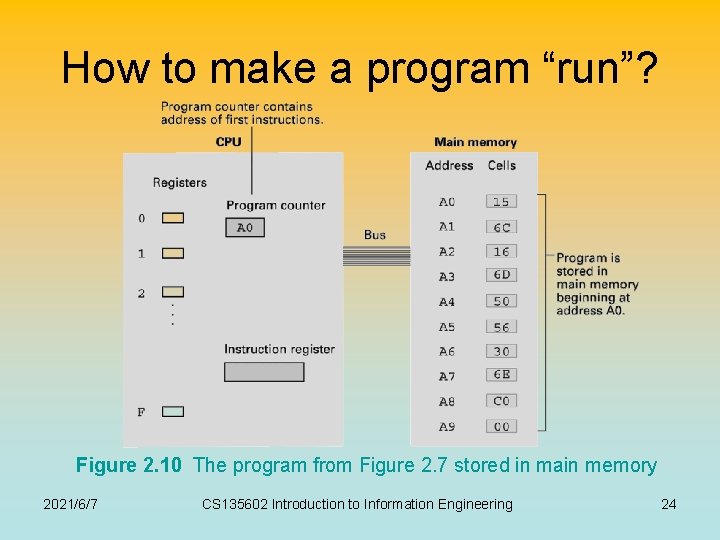 How to make a program “run”?

Program counter contains address of first instructions.

CPU

Registers

0

1

2

.
.
.

F

Program counter

A0

Instruction register

Bus

Main memory

| Address | Cells |
|---|---|
| A0 | 15 |
| A1 | 6C |
| A2 | 16 |
| A3 | 6D |
| A4 | 50 |
| A5 | 56 |
| A6 | 30 |
| A7 | 6E |
| A8 | C0 |
| A9 | 00 |

Program is stored in main memory beginning at address A0.

Figure 2.10 The program from Figure 2.7 stored in main memory

2021/6/7

CS135602 Introduction to Information Engineering

24